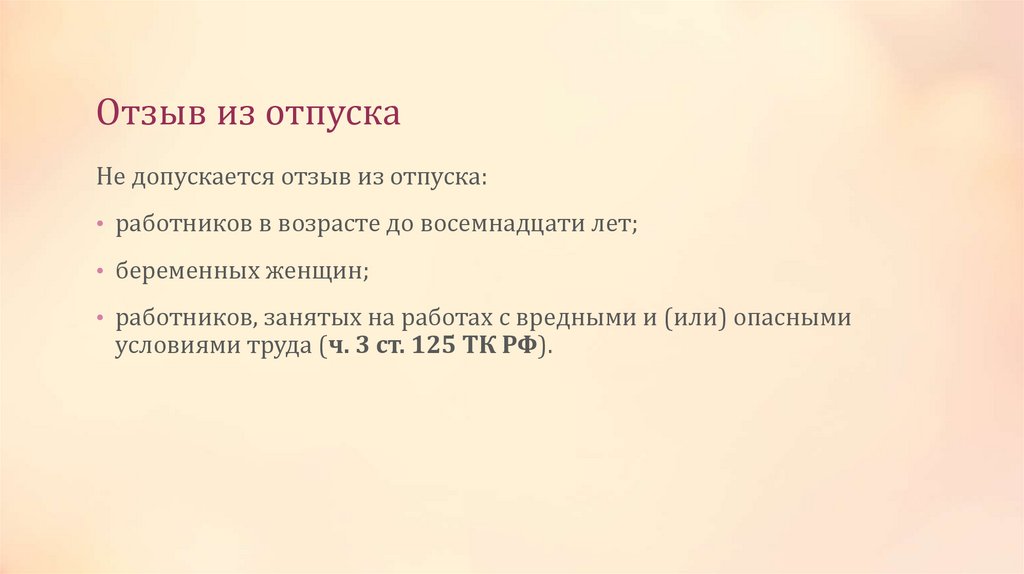 Отзыв из отпуска

Не допускается отзыв из отпуска:

• работников в возрасте до восемнадцати лет;

• беременных женщин;

• работников, занятых на работах с вредными и (или) опасными условиями труда (ч. 3 ст. 125 ТК РФ).